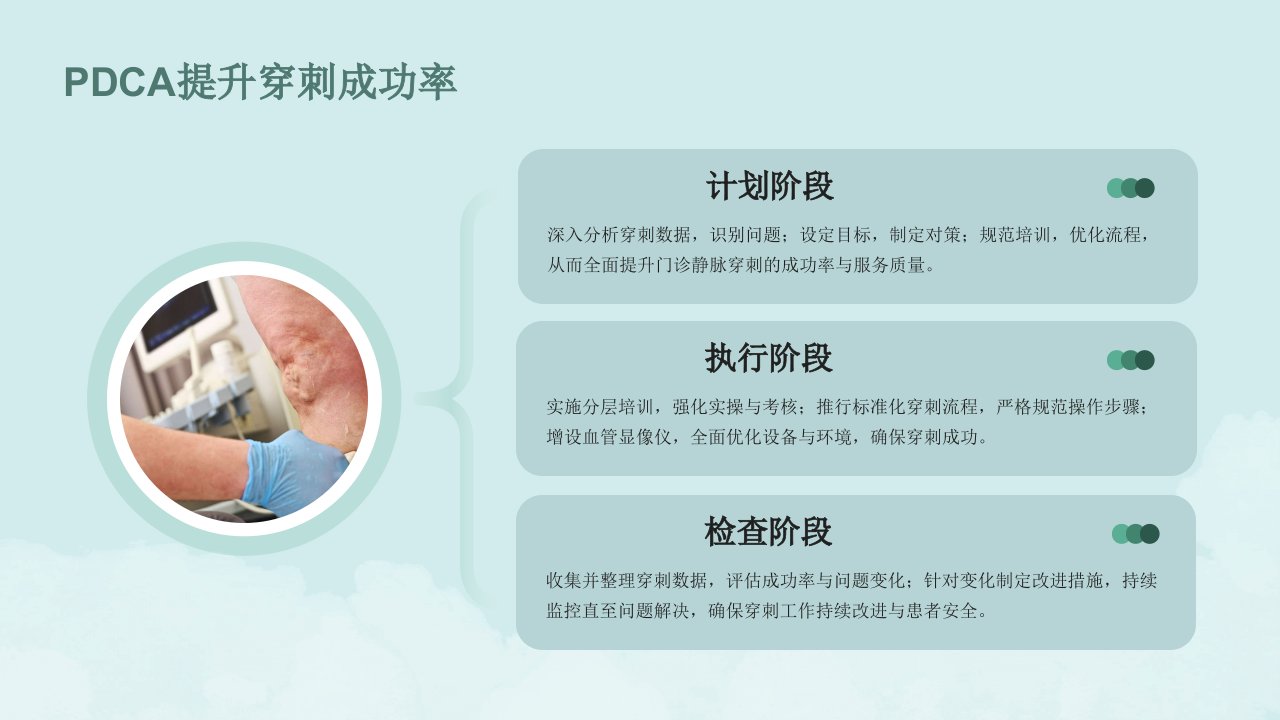 PDCA提升穿刺成功率

计划阶段

深入分析穿刺数据，识别问题；设定目标，制定对策；规范培训，优化流程，从而全面提升门诊静脉穿刺的成功率与服务质量。

执行阶段

实施分层培训，强化实操与考核；推行标准化穿刺流程，严格规范操作步骤；增设血管显像仪，全面优化设备与环境，确保穿刺成功。

检查阶段

收集并整理穿刺数据，评估成功率与问题变化；针对变化制定改进措施，持续监控直至问题解决，确保穿刺工作持续改进与患者安全。